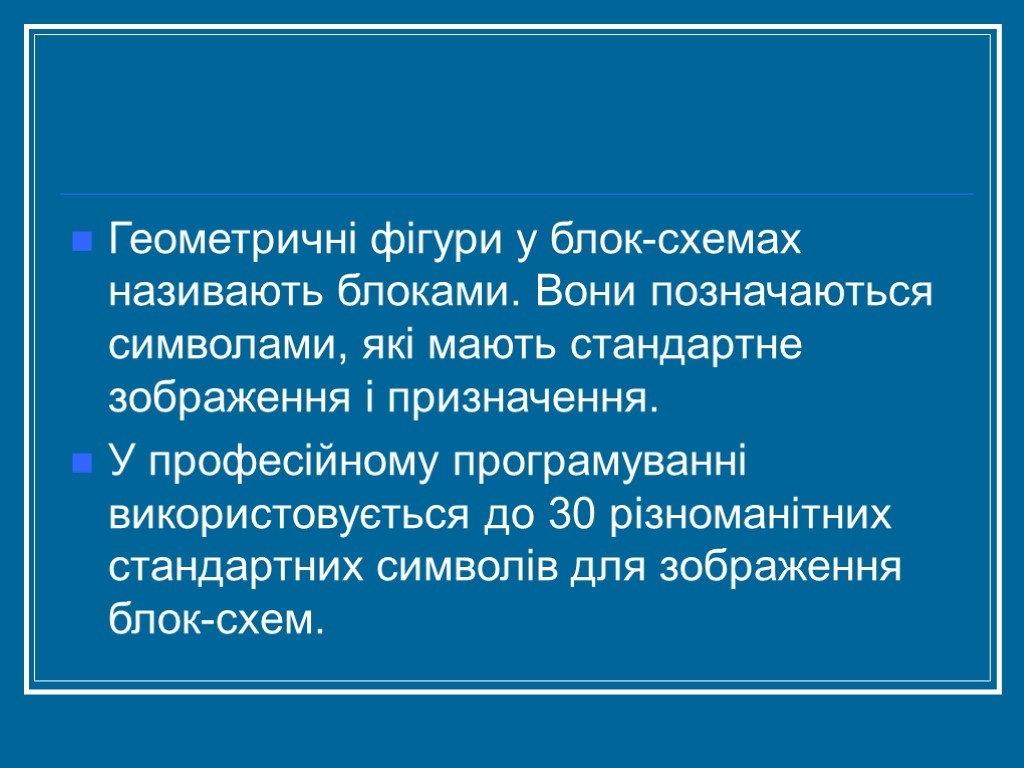 Геометричні фігури у блок-схемах називають блоками. Вони позначаються символами, які мають стандартне зображення і призначення.

У професійному програмуванні використовується до 30 різноманітних стандартних символів для зображення блок-схем.